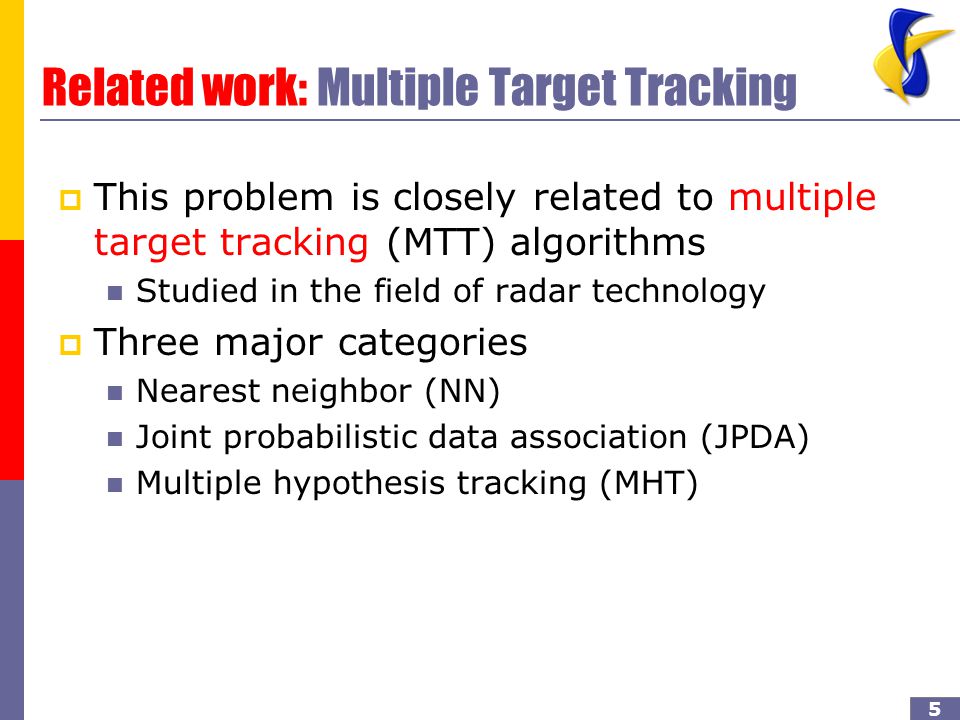 Related work: Multiple Target Tracking

This problem is closely related to multiple target tracking (MTT) algorithms

Studied in the field of radar technology

Three major categories

Nearest neighbor (NN)

Joint probabilistic data association (JPDA)

Multiple hypothesis tracking (MHT)

5